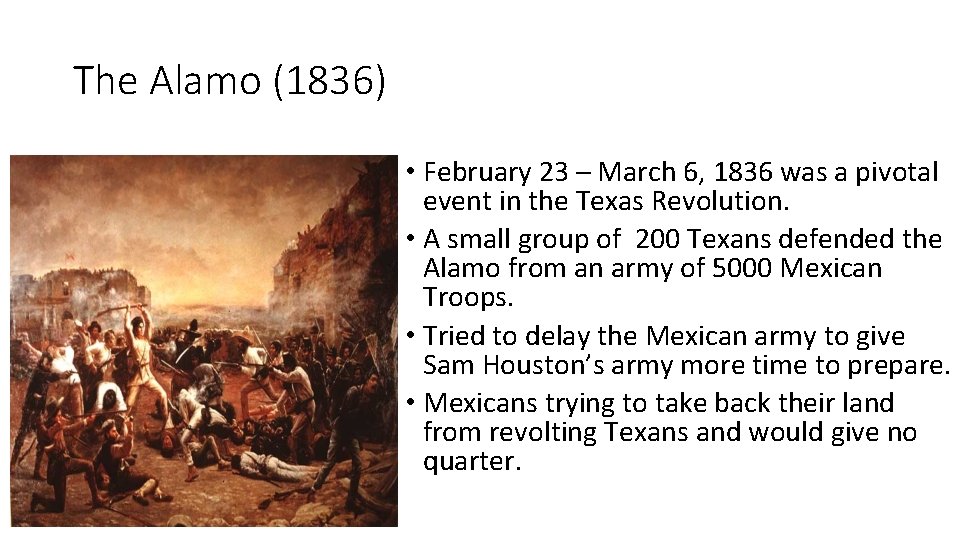 The Alamo (1836)

• February 23 – March 6, 1836 was a pivotal event in the Texas Revolution.

• A small group of 200 Texans defended the Alamo from an army of 5000 Mexican Troops.

• Tried to delay the Mexican army to give Sam Houston's army more time to prepare.

• Mexicans trying to take back their land from revolting Texans and would give no quarter.